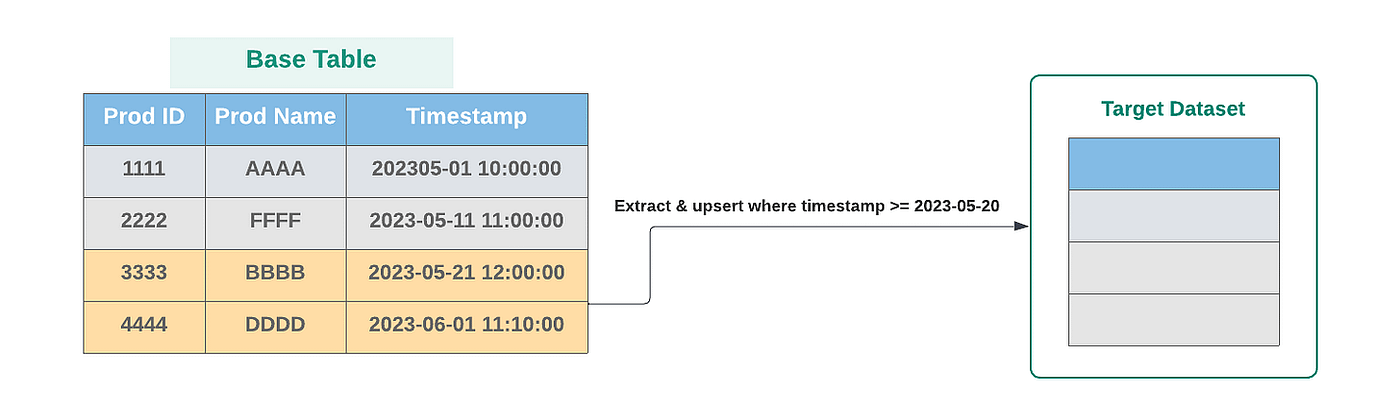 Base Table

| Prod ID | Prod Name | Timestamp |
|---|---|---|
| 1111 | AAAA | 202305-01 10:00:00 |
| 2222 | FFFF | 2023-05-11 11:00:00 |
| 3333 | BBBB | 2023-05-21 12:00:00 |
| 4444 | DDDD | 2023-06-01 11:10:00 |

Extract & upsert where timestamp >= 2023-05-20

Target Dataset